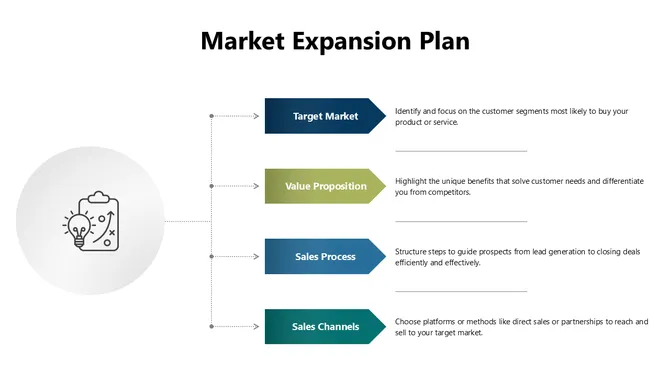 Market Expansion Plan

Target Market

Identify and focus on the customer segments most likely to buy your product or service.

Value Proposition

Highlight the unique benefits that solve customer needs and differentiate you from competitors.

Sales Process

Structure steps to guide prospects from lead generation to closing deals efficiently and effectively.

Sales Channels

Choose platforms or methods like direct sales or partnerships to reach and sell to your target market.